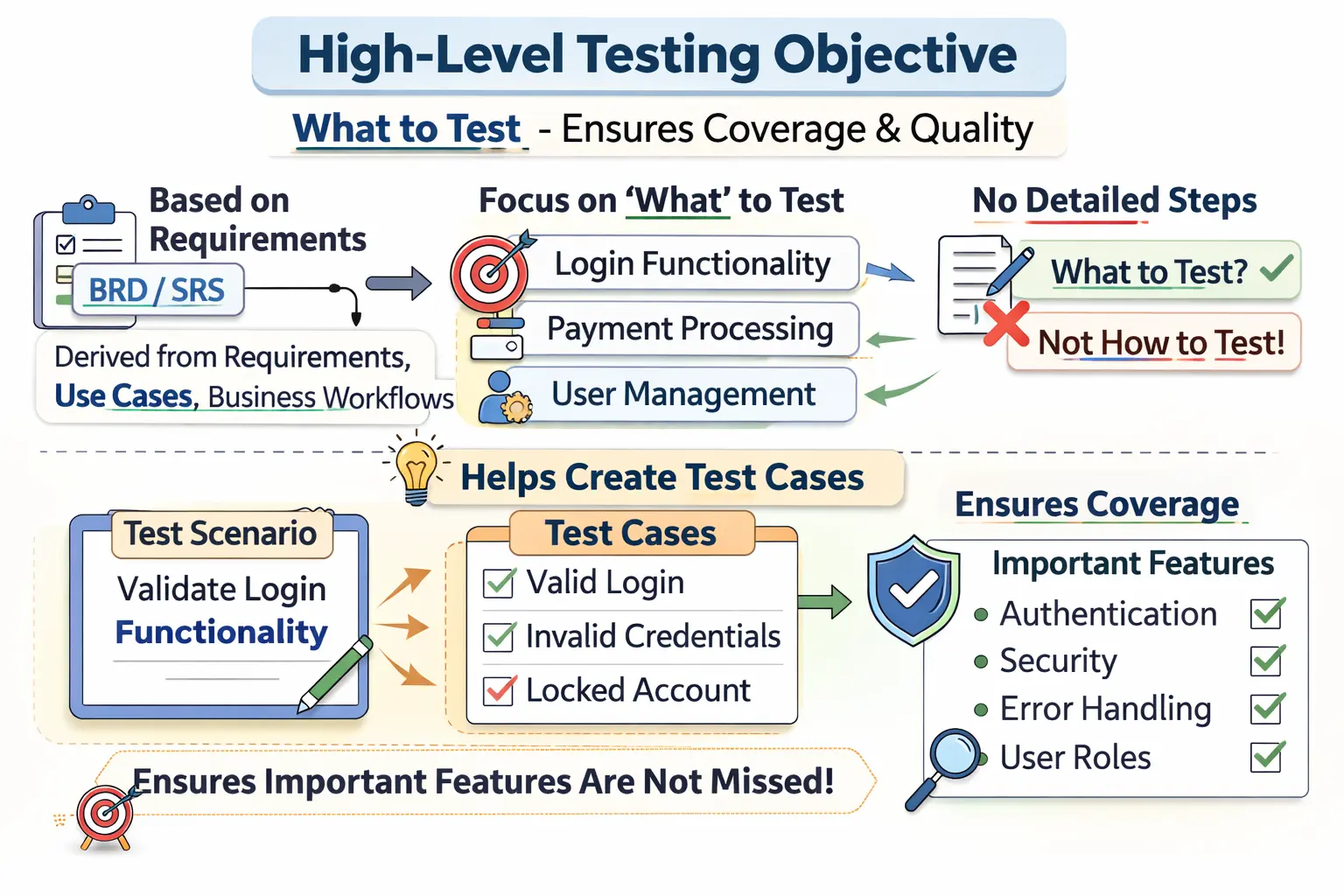 High-Level Testing Objective

What to Test - Ensures Coverage & Quality

Based on Requirements

BRD / SRS

Derived from Requirements, Use Cases, Business Workflows

Focus on 'What' to Test

Login Functionality

Payment Processing

User Management

No Detailed Steps

What to Test?

Not How to Test!

Helps Create Test Cases

Test Scenario

Validate Login Functionality

Test Cases

Valid Login

Invalid Credentials

Locked Account

Ensures Coverage

Important Features

Authentication

Security

Error Handling

User Roles

Ensures Important Features Are Not Missed!